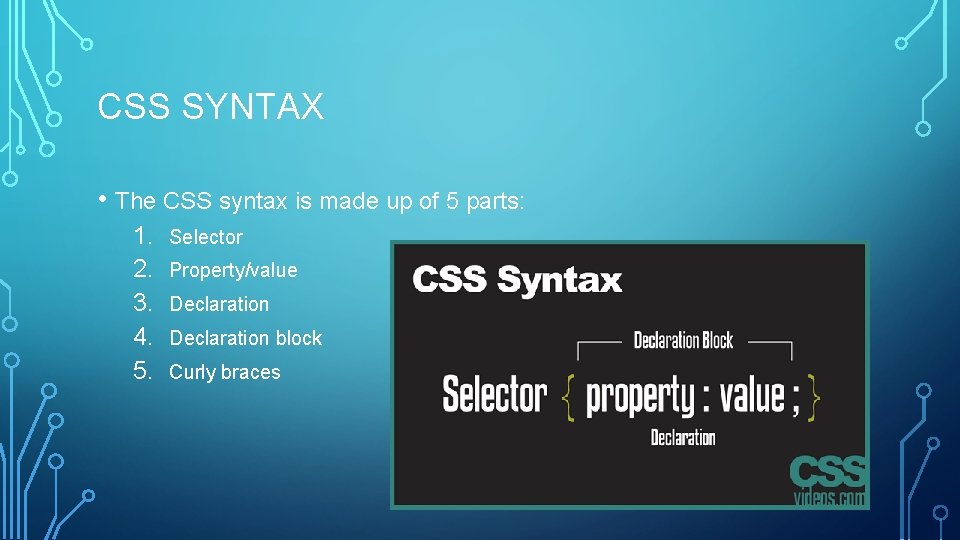 CSS SYNTAX

• The CSS syntax is made up of 5 parts:
1. Selector
2. Property/value
3. Declaration
4. Declaration block
5. Curly braces

CSS Syntax

Declaration Block

Selector { property : value ; }

Declaration

CSS videos.com